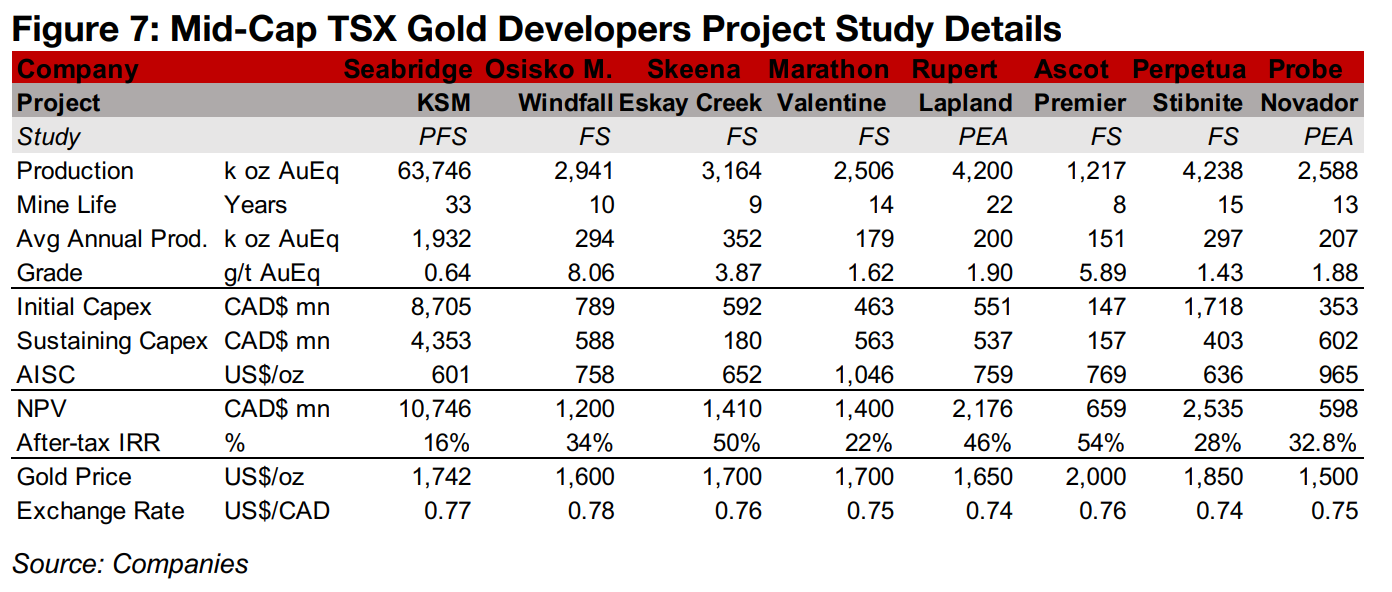 Figure 7: Mid-Cap TSX Gold Developers Project Study Details

| Company | | Seabridge | Osisko M. | Skeena | Marathon | Rupert | Ascot | Perpetua | Probe |
|---|---|---|---|---|---|---|---|---|---|
| Project | | KSM | Windfall | Eskay Creek | Valentine | Lapland | Premier | Stibnite | Novador |
| Study | | PFS | FS | FS | FS | PEA | FS | FS | PEA |
| Production | k oz AuEq | 63,746 | 2,941 | 3,164 | 2,506 | 4,200 | 1,217 | 4,238 | 2,588 |
| Mine Life | Years | 33 | 10 | 9 | 14 | 22 | 8 | 15 | 13 |
| Avg Annual Prod. | k oz AuEq | 1,932 | 294 | 352 | 179 | 200 | 151 | 297 | 207 |
| Grade | g/t AuEq | 0.64 | 8.06 | 3.87 | 1.62 | 1.90 | 5.89 | 1.43 | 1.88 |
| Initial Capex | CAD$ mn | 8,705 | 789 | 592 | 463 | 551 | 147 | 1,718 | 353 |
| Sustaining Capex | CAD$ mn | 4,353 | 588 | 180 | 563 | 537 | 157 | 403 | 602 |
| AISC | US$/oz | 601 | 758 | 652 | 1,046 | 759 | 769 | 636 | 965 |
| NPV | CAD$ mn | 10,746 | 1,200 | 1,410 | 1,400 | 2,176 | 659 | 2,535 | 598 |
| After-tax IRR | % | 16% | 34% | 50% | 22% | 46% | 54% | 28% | 32.8% |
| Gold Price | US$/oz | 1,742 | 1,600 | 1,700 | 1,700 | 1,650 | 2,000 | 1,850 | 1,500 |
| Exchange Rate | US$/CAD | 0.77 | 0.78 | 0.76 | 0.75 | 0.74 | 0.76 | 0.74 | 0.75 |

Source: Companies